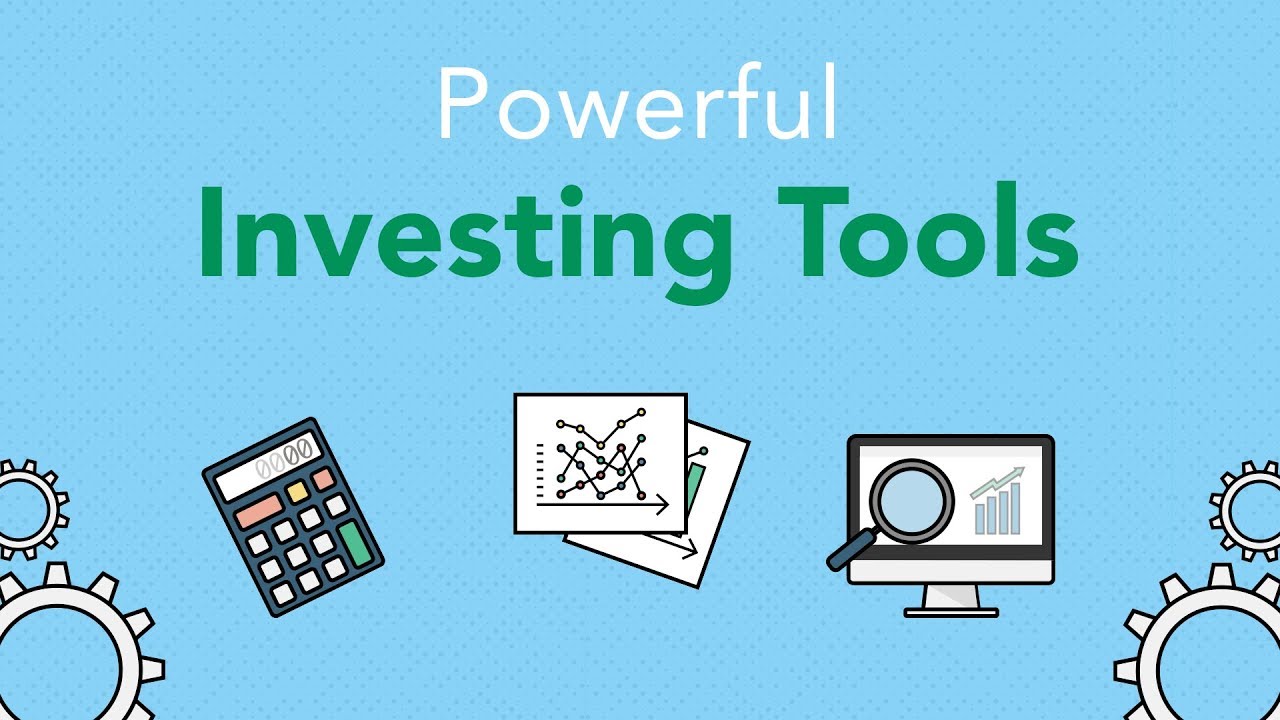 Powerful
Investing Tools

0000